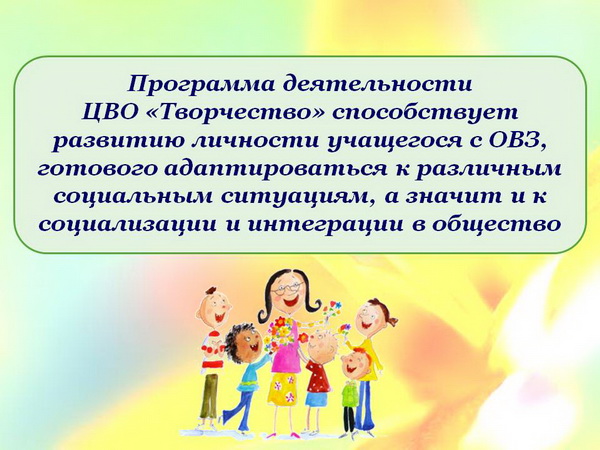 Программа деятельности ЦВО «Творчество» способствует развитию личности учащегося с ОВЗ, готового адаптироваться к различным социальным ситуациям, а значит и к социализации и интеграции в общество